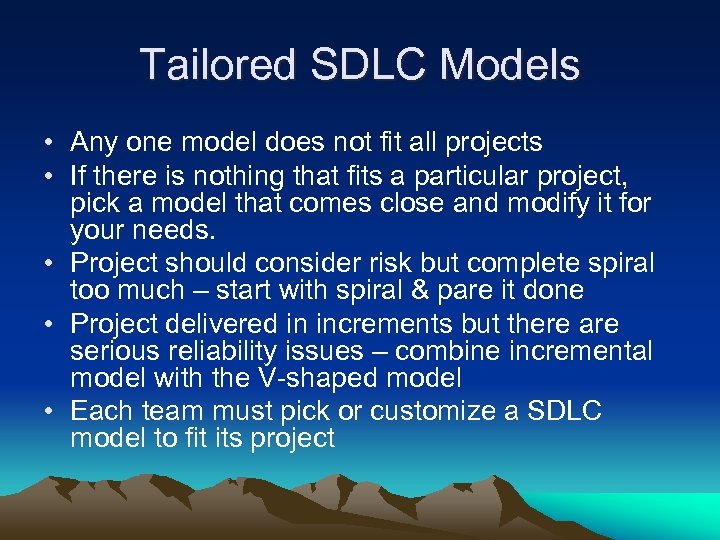 Tailored SDLC Models

• Any one model does not fit all projects
• If there is nothing that fits a particular project, pick a model that comes close and modify it for your needs.
• Project should consider risk but complete spiral too much – start with spiral & pare it done
• Project delivered in increments but there are serious reliability issues – combine incremental model with the V-shaped model
• Each team must pick or customize a SDLC model to fit its project